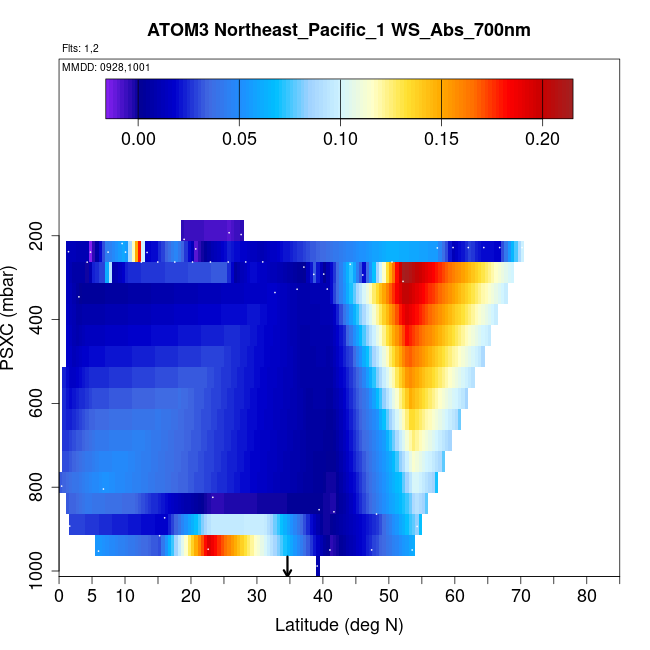 ATOM3 Northeast_Pacific_1 WS_Abs_700nm

Flts: 1,2

MMDD: 0928,1001

0.00 0.05 0.10 0.15 0.20

PSXC (mbar)

200
400
600
800
1000

0 5 10 20 30 40 50 60 70 80

Latitude (deg N)